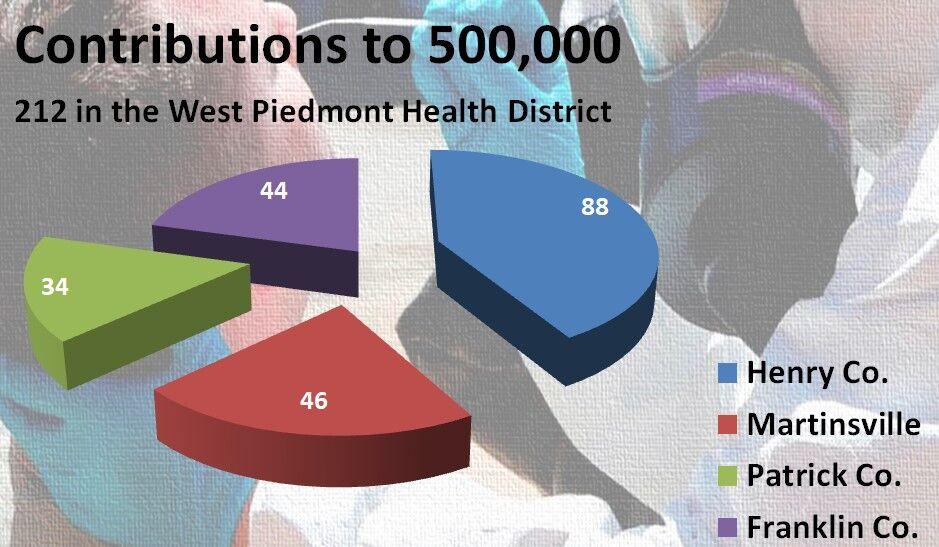 Contributions to 500,000

212 in the West Piedmont Health District

44

88

34

46

Henry Co.
Martinsville
Patrick Co.
Franklin Co.